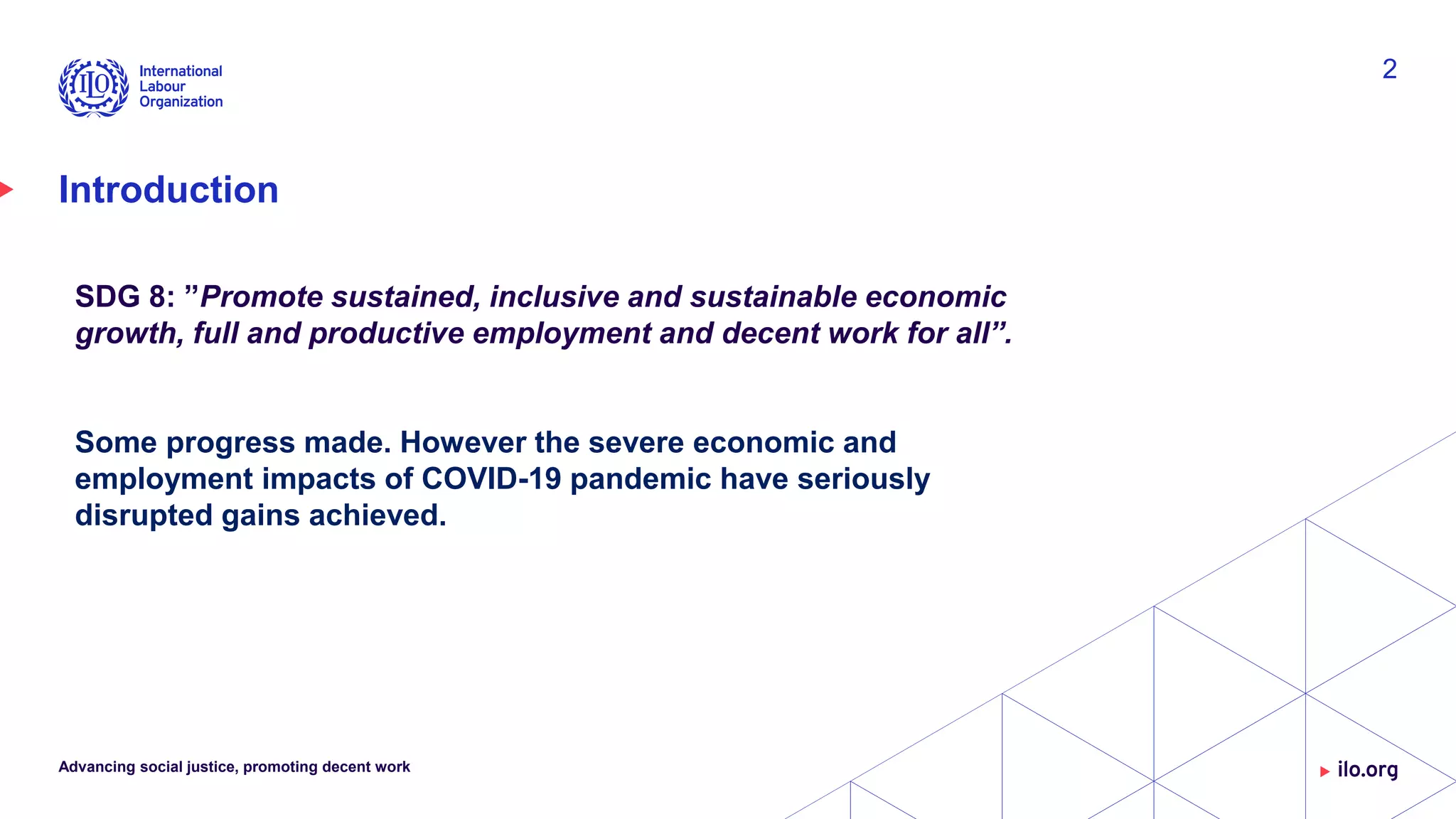 ILO International Labour Organization

2

Introduction

SDG 8: ”Promote sustained, inclusive and sustainable economic growth, full and productive employment and decent work for all”.

Some progress made. However the severe economic and employment impacts of COVID-19 pandemic have seriously disrupted gains achieved.

Advancing social justice, promoting decent work

ilo.org